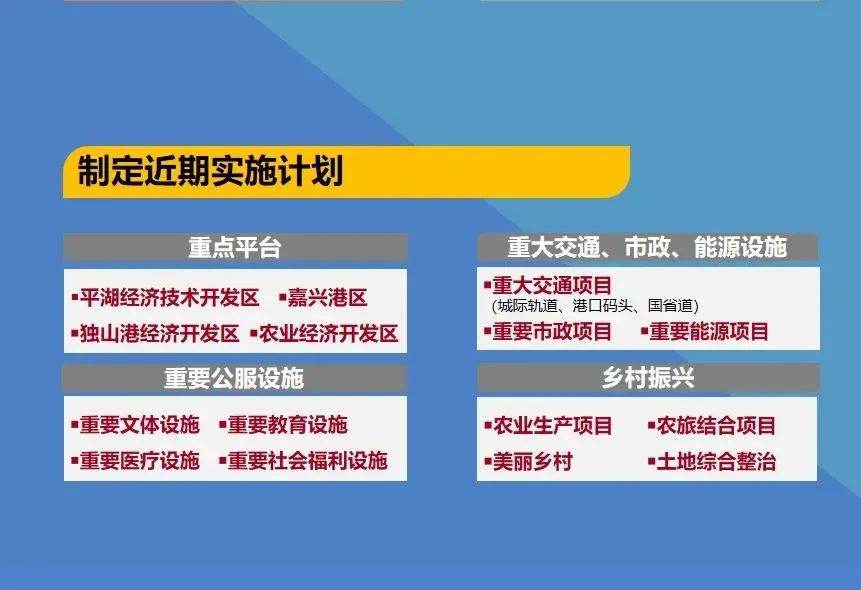 制定近期实施计划

重点平台

▪平湖经济技术开发区 ▪嘉兴港区
▪独山港经济开发区 ▪农业经济开发区

重要公服设施

▪重要文体设施 ▪重要教育设施
▪重要医疗设施 ▪重要社会福利设施

重大交通、市政、能源设施

▪重大交通项目
(城际轨道、港口码头、国省道)
▪重要市政项目 ▪重要能源项目

乡村振兴

▪农业生产项目 ▪农旅结合项目
▪美丽乡村 ▪土地综合整治